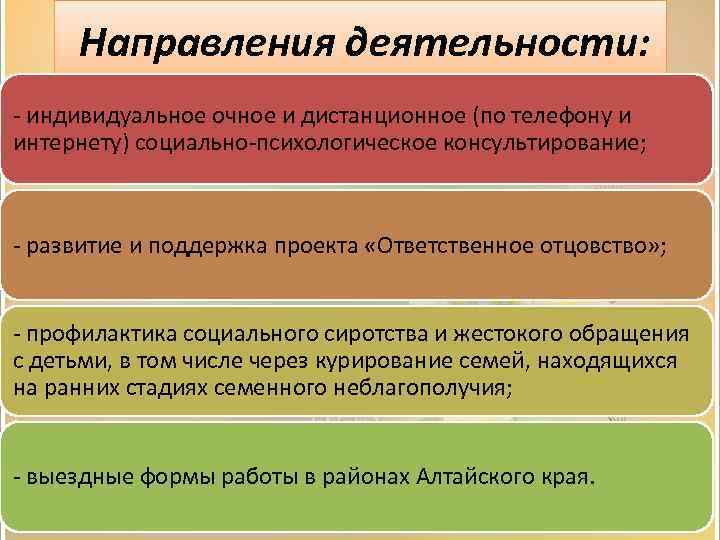 Направления деятельности:

- индивидуальное очное и дистанционное (по телефону и интернету) социально-психологическое консультирование;

- развитие и поддержка проекта «Ответственное отцовство»;

- профилактика социального сиротства и жестокого обращения с детьми, в том числе через курирование семей, находящихся на ранних стадиях семенного неблагополучия;

- выездные формы работы в районах Алтайского края.